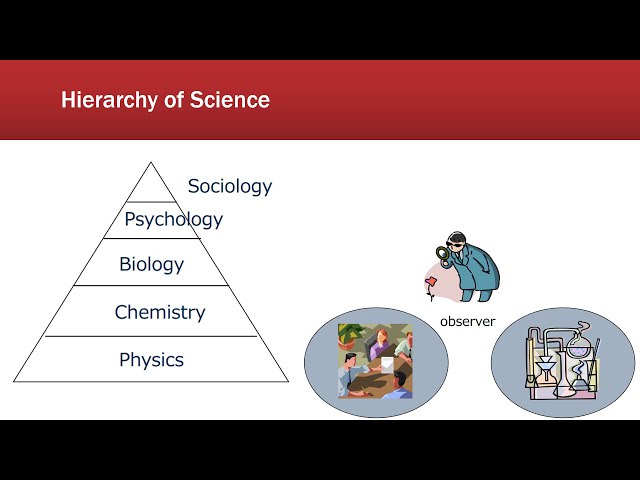 Hierarchy of Science

Sociology

Psychology

Biology

Chemistry

Physics

observer